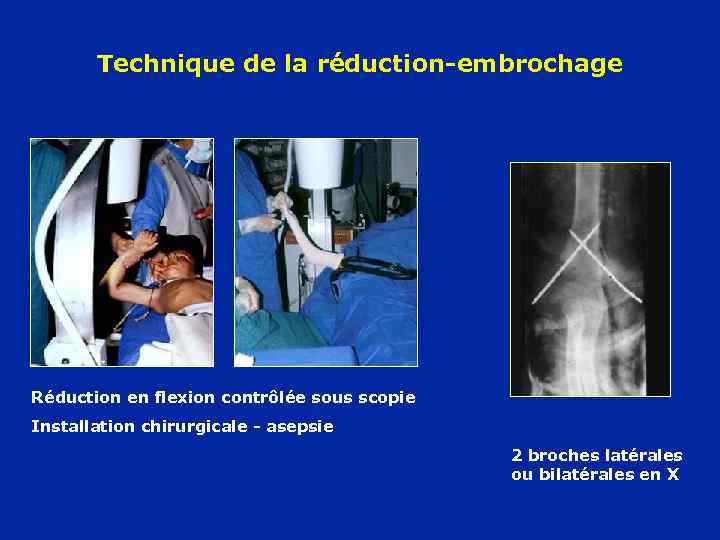 Technique de la réduction-embrochage

Réduction en flexion contrôlée sous scopie

Installation chirurgicale - asepsie

2 broches latérales ou bilatérales en X